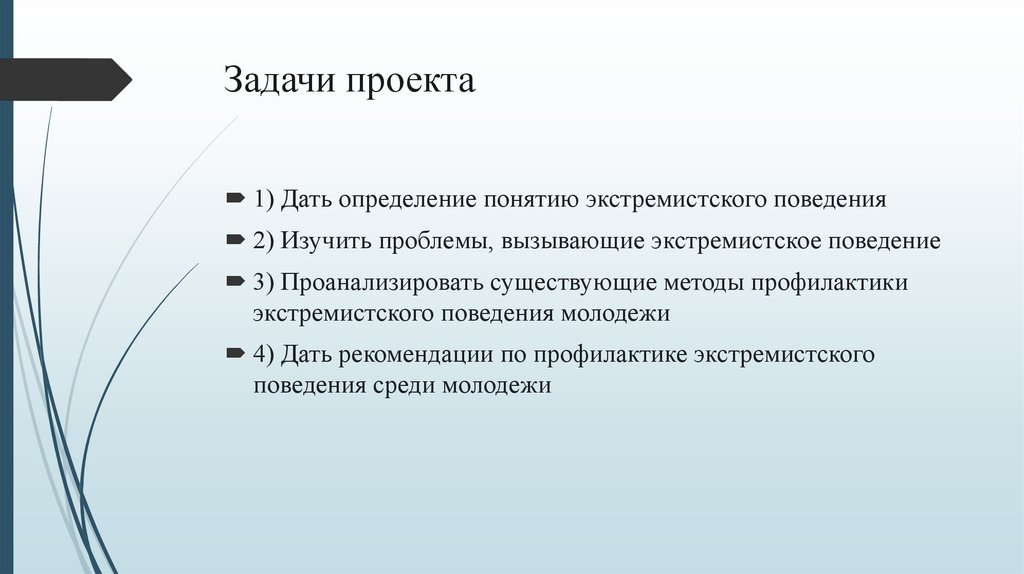 Задачи проекта

1) Дать определение понятию экстремистского поведения

2) Изучить проблемы, вызывающие экстремистское поведение

3) Проанализировать существующие методы профилактики экстремистского поведения молодежи

4) Дать рекомендации по профилактике экстремистского поведения среди молодежи